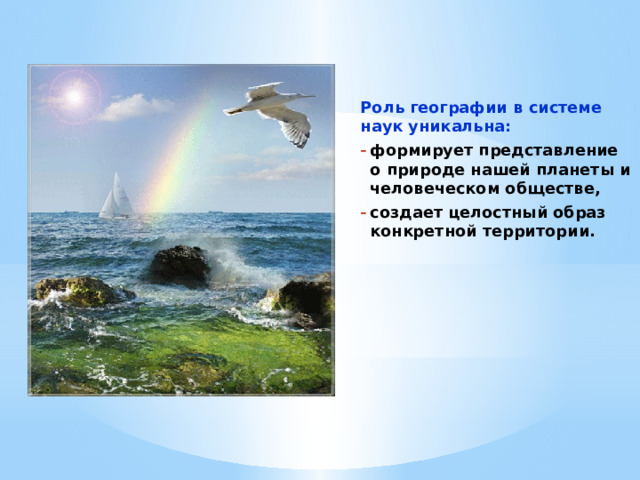 Роль географии в системе наук уникальна:

- формирует представление о природе нашей планеты и человеческом обществе,
- создает целостный образ конкретной территории.